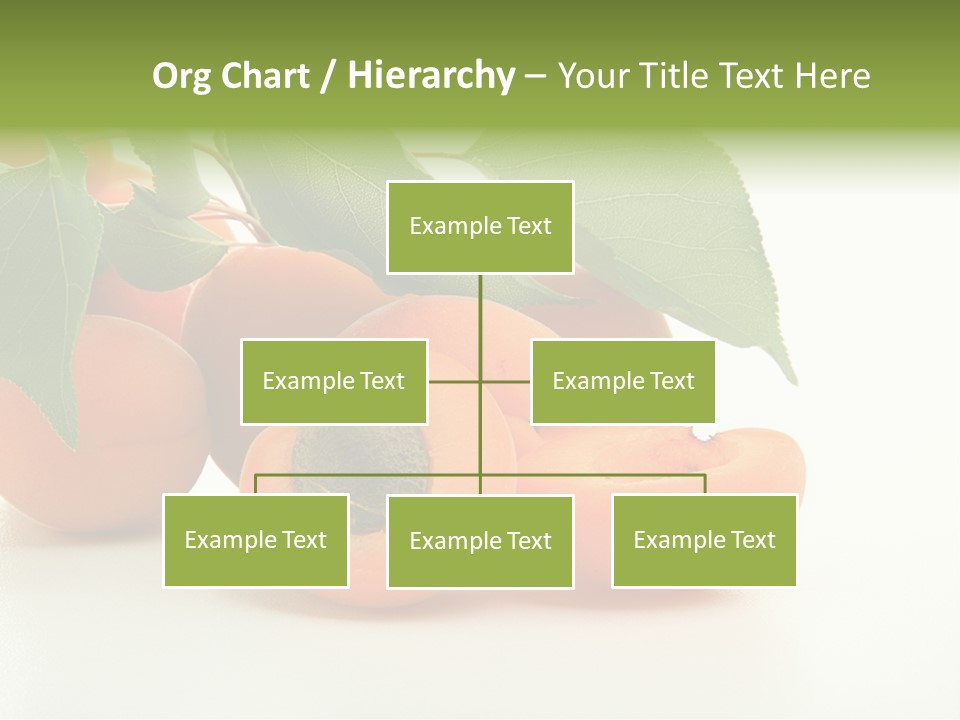 Org Chart / Hierarchy – Your Title Text Here

Example Text

Example Text

Example Text

Example Text

Example Text

Example Text